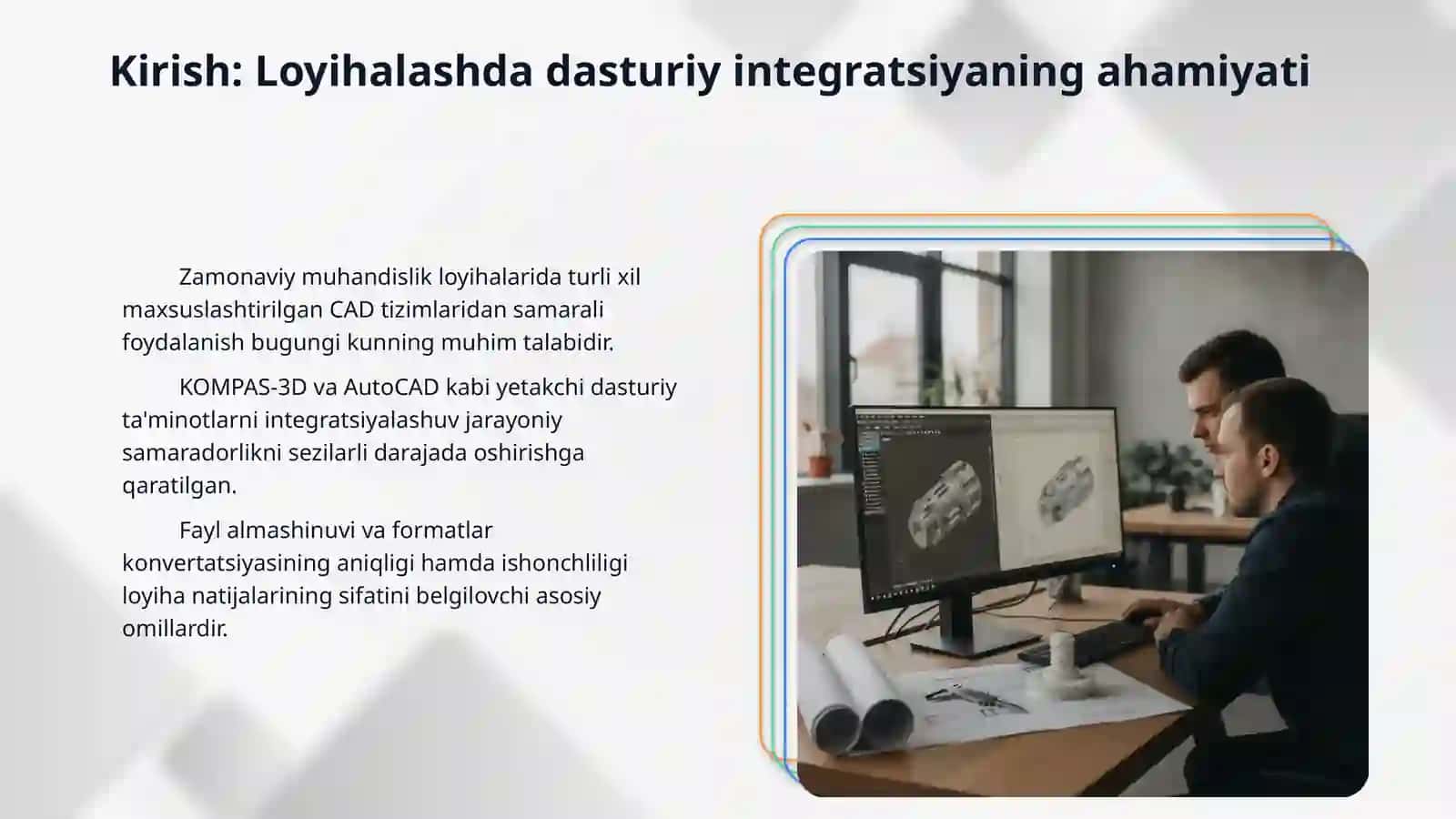 Kirish: Loyihalashda dasturiy integratsiyaning ahamiyati

Zamonaviy muhandislik loyihalarida turli xil maxsuslashtirilgan CAD tizimlaridan samarali foydalanish bugungi kunning muhim talabidir.

KOMPAS-3D va AutoCAD kabi yetakchi dasturiy ta'minotlarni integratsiyalashuv jarayoniy samaradorlikni sezilarli darajada oshirishga qaratilgan.

Fayl almashinuvi va formatlar konvertatsiyasining aniqligi hamda ishonchliligi loyiha natijalarining sifatini belgilovchi asosiy omillardir.